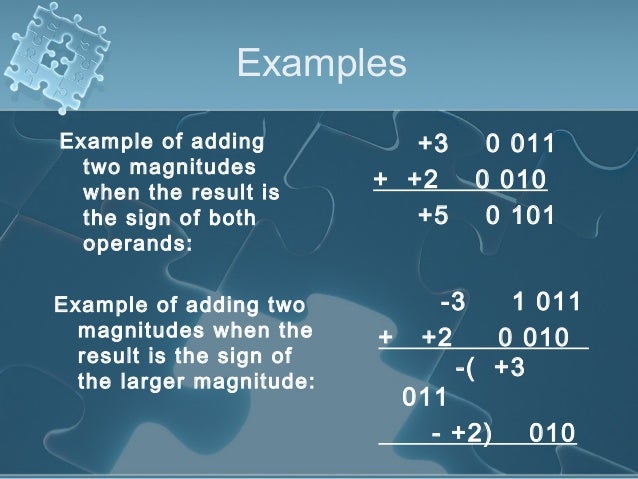 Examples

Example of adding two magnitudes when the result is the sign of both operands:

+3 0 011
+ +2 0 010
+5 0 101

Example of adding two magnitudes when the result is the sign of the larger magnitude:

-3 1 011
+ +2 0 010
-( +3
011
- +2) 010